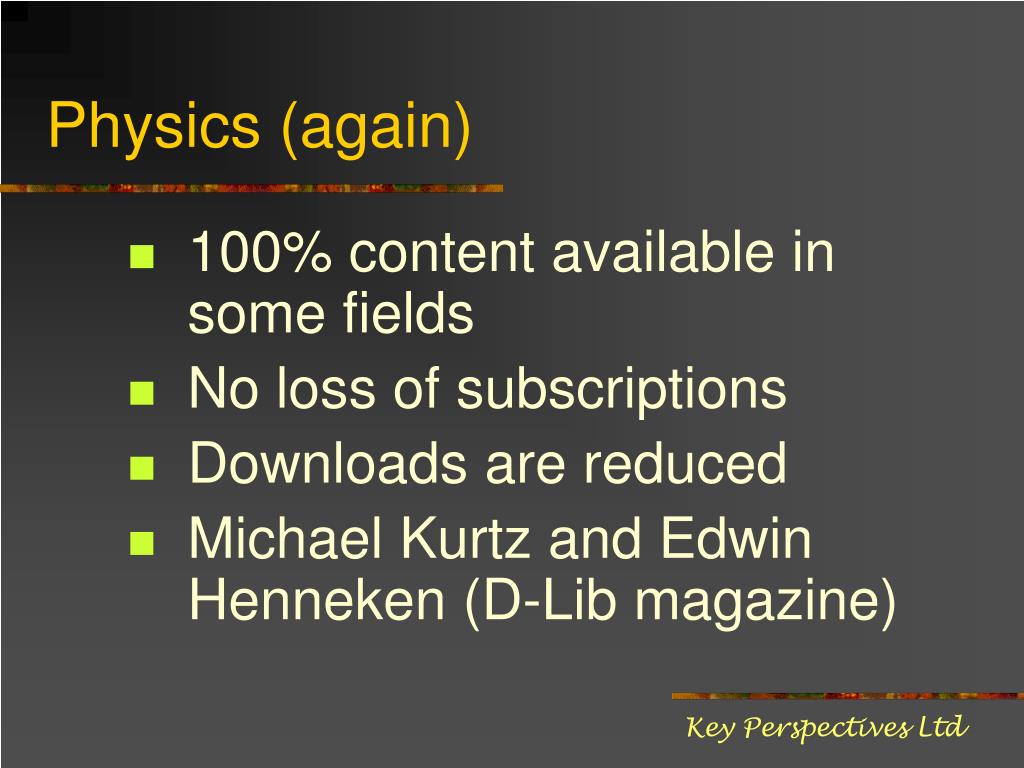 Physics (again)

- 100% content available in some fields
- No loss of subscriptions
- Downloads are reduced
- Michael Kurtz and Edwin Henneken (D-Lib magazine)

Key Perspectives Ltd